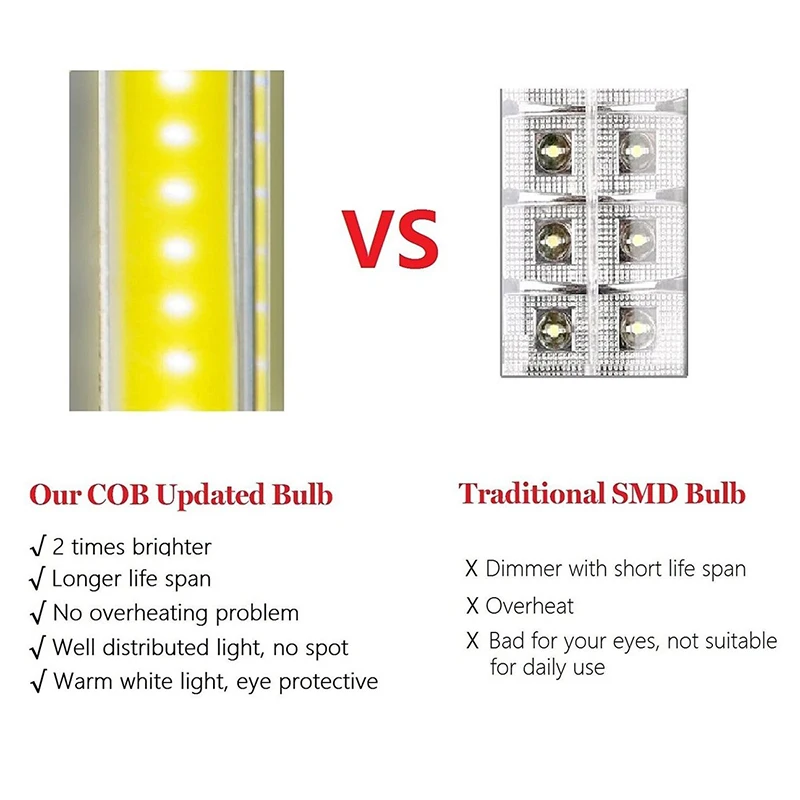 VS

Our COB Updated Bulb

√ 2 times brighter
√ Longer life span
√ No overheating problem
√ Well distributed light, no spot
√ Warm white light, eye protective

Traditional SMD Bulb

X Dimmer with short life span
X Overheat
X Bad for your eyes, not suitable for daily use